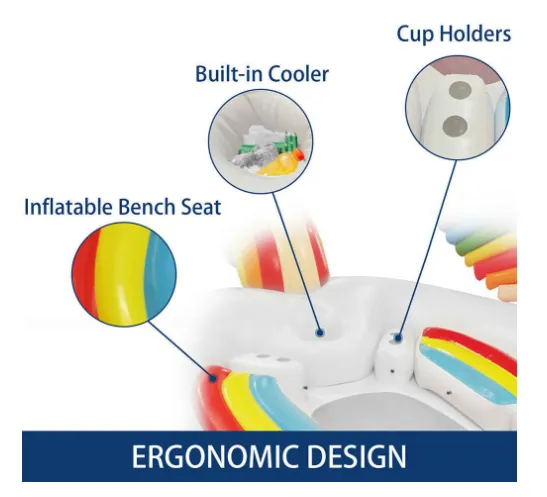 Cup Holders

Built-in Cooler

Inflatable Bench Seat

ERGONOMIC DESIGN